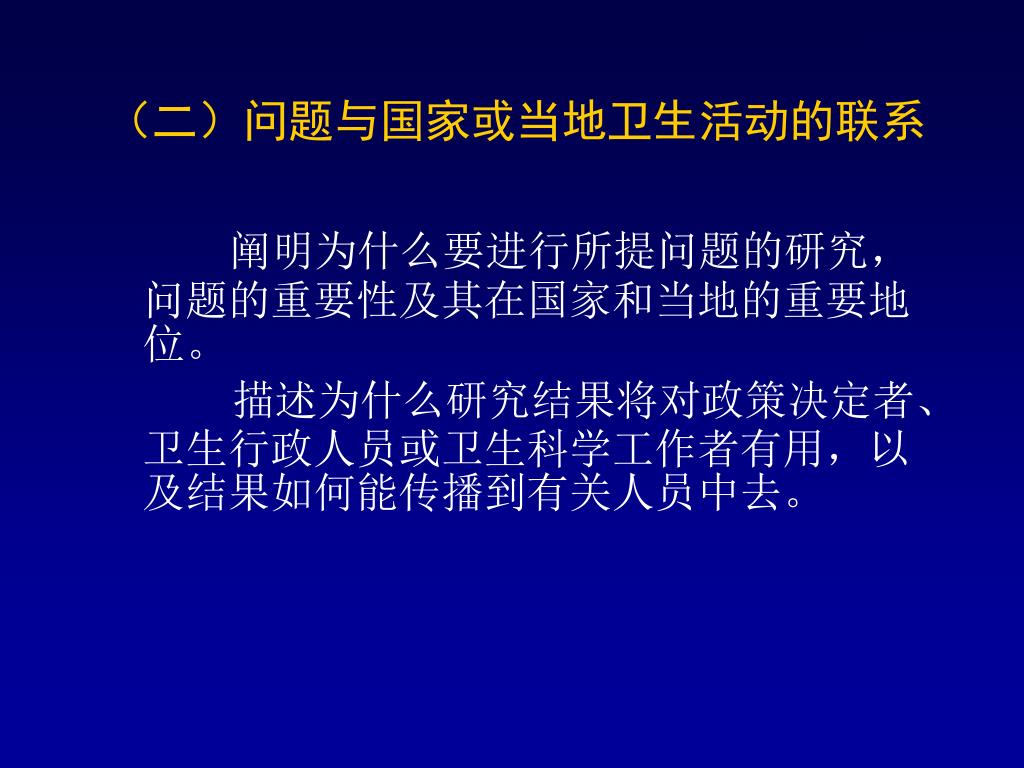 （二）问题与国家或当地卫生活动的联系

阐明为什么要进行所提问题的研究，问题的重要性及其在国家和当地的重要地位。

描述为什么研究结果将对政策决定者、卫生行政人员或卫生科学工作者有用，以及结果如何能传播到有关人员中去。